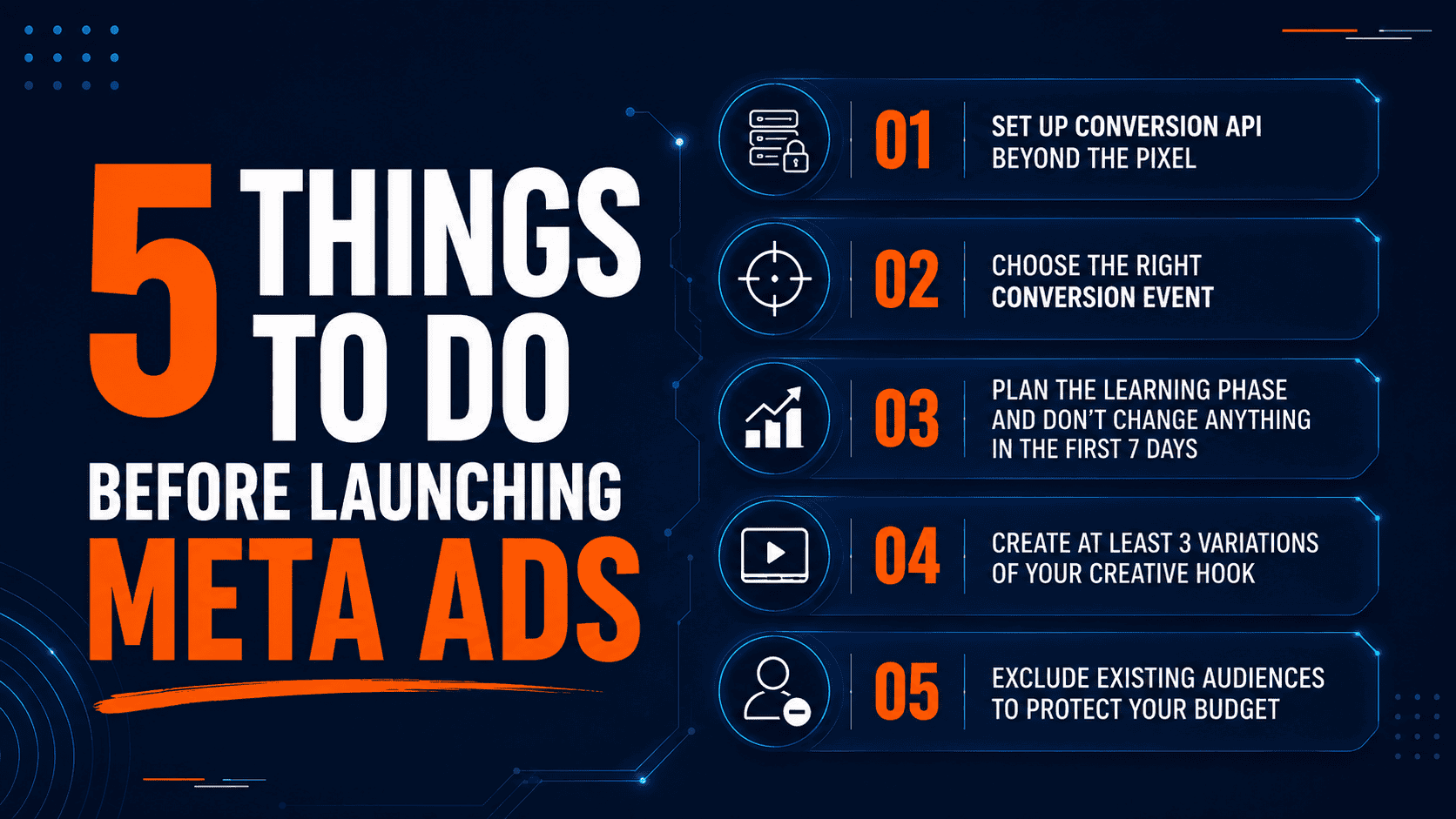 5 THINGS TO DO BEFORE LAUNCHING META ADS

01 SET UP CONVERSION API BEYOND THE PIXEL

02 CHOOSE THE RIGHT CONVERSION EVENT

03 PLAN THE LEARNING PHASE AND DON'T CHANGE ANYTHING IN THE FIRST 7 DAYS

04 CREATE AT LEAST 3 VARIATIONS OF YOUR CREATIVE HOOK

05 EXCLUDE EXISTING AUDIENCES TO PROTECT YOUR BUDGET